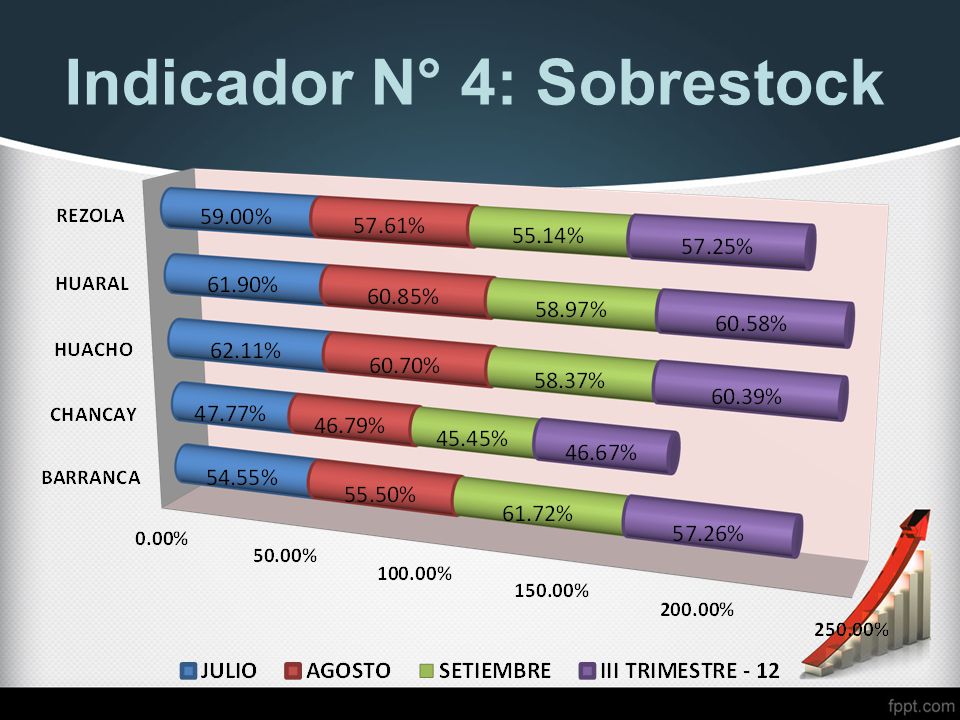 Indicador N° 4: Sobrestock

REZOLA 59.00% 57.61% 55.14% 57.25%

HUARAL 61.90% 60.85% 58.97% 60.58%

HUACHO 62.11% 60.70% 58.37% 60.39%

CHANCAY 47.77% 46.79% 45.45% 46.67%

BARRANCA 54.55% 55.50% 61.72% 57.26%

0.00% 50.00% 100.00% 150.00% 200.00% 250.00%

JULIO AGOSTO SETIEMBRE III TRIMESTRE - 12

fppt.com